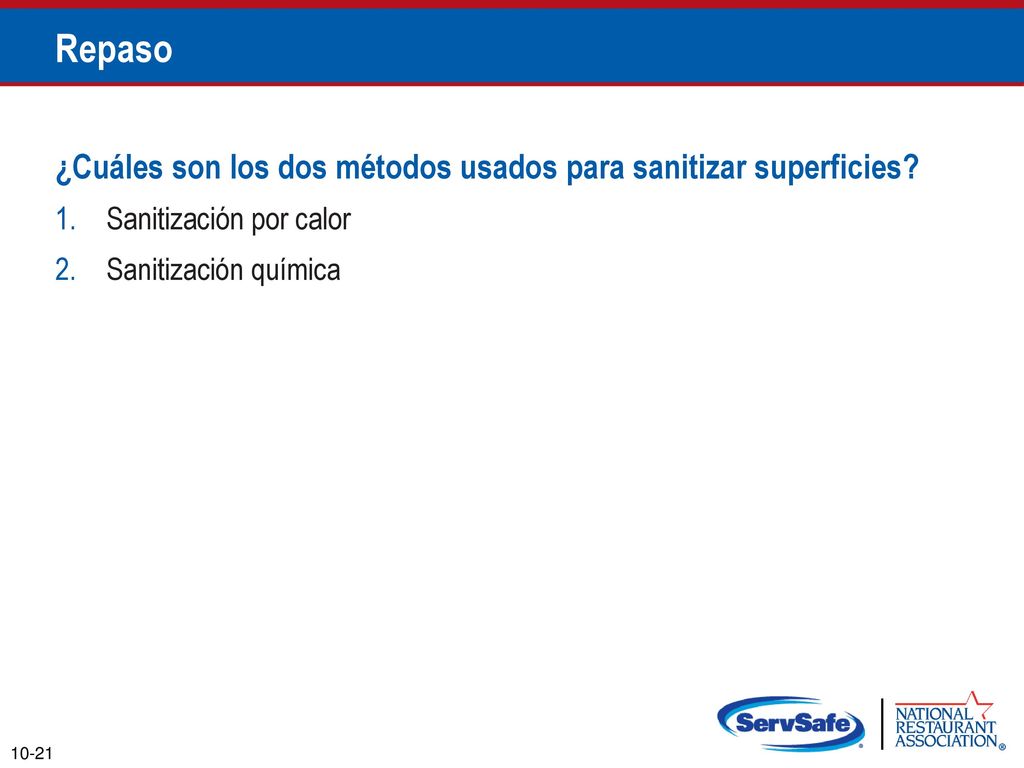 Repaso

¿Cuáles son los dos métodos usados para sanitizar superficies?

1. Sanitización por calor
2. Sanitización química

10-21

ServSafe®

NATIONAL RESTAURANT ASSOCIATION®